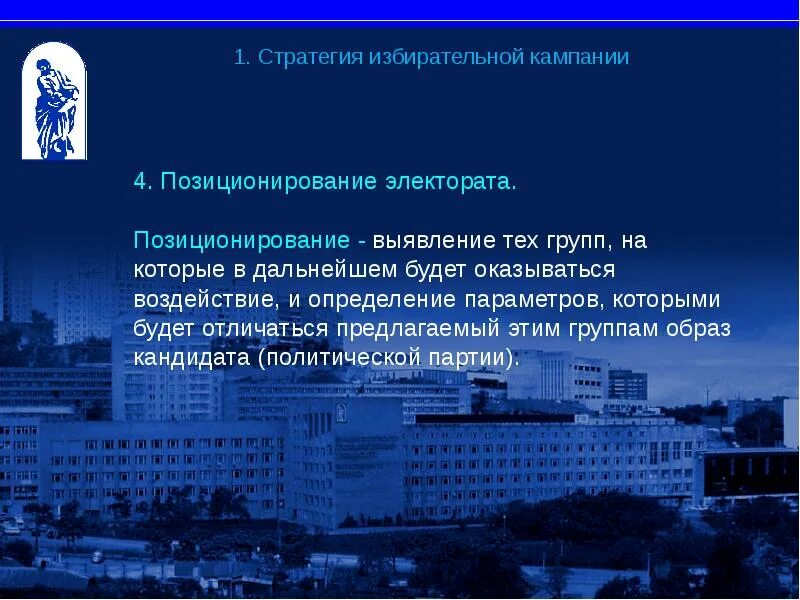 1. Стратегия избирательной кампании

4. Позиционирование электората.

Позиционирование - выявление тех групп, на которые в дальнейшем будет оказываться воздействие, и определение параметров, которыми будет отличаться предлагаемый этим группам образ кандидата (политической партии).